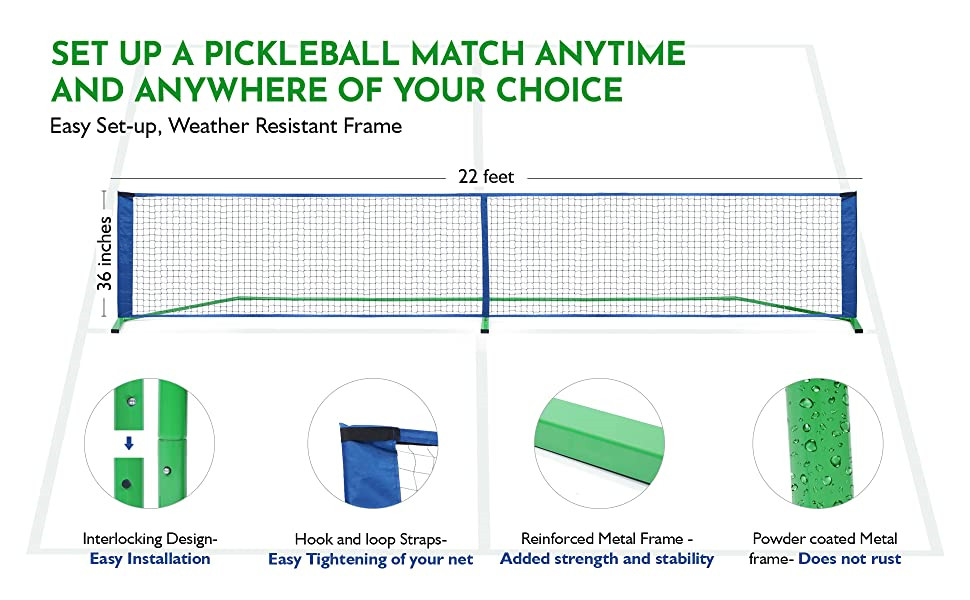 SET UP A PICKLEBALL MATCH ANYTIME AND ANYWHERE OF YOUR CHOICE

Easy Set-up, Weather Resistant Frame

22 feet

36 inches

Interlocking Design- Easy Installation

Hook and loop Straps- Easy Tightening of your net

Reinforced Metal Frame - Added strength and stability

Powder coated Metal frame- Does not rust